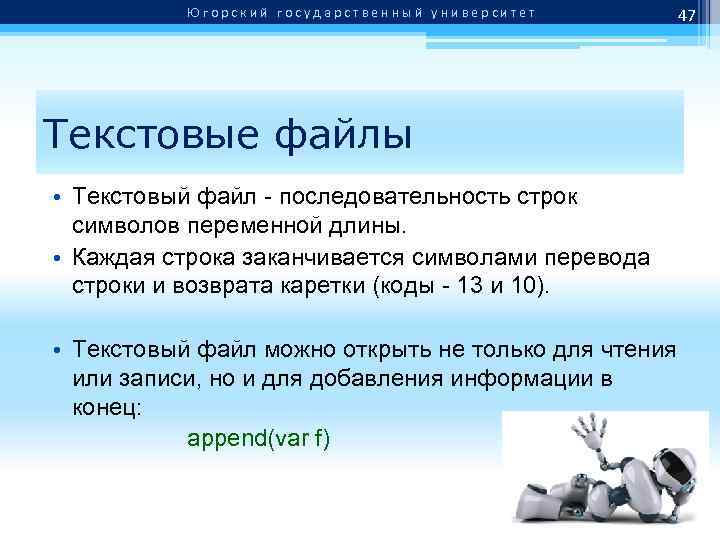 Югорский государственный университет

47

Текстовые файлы

• Текстовый файл - последовательность строк символов переменной длины.
• Каждая строка заканчивается символами перевода строки и возврата каретки (коды - 13 и 10).

• Текстовый файл можно открыть не только для чтения или записи, но и для добавления информации в конец:
append(var f)